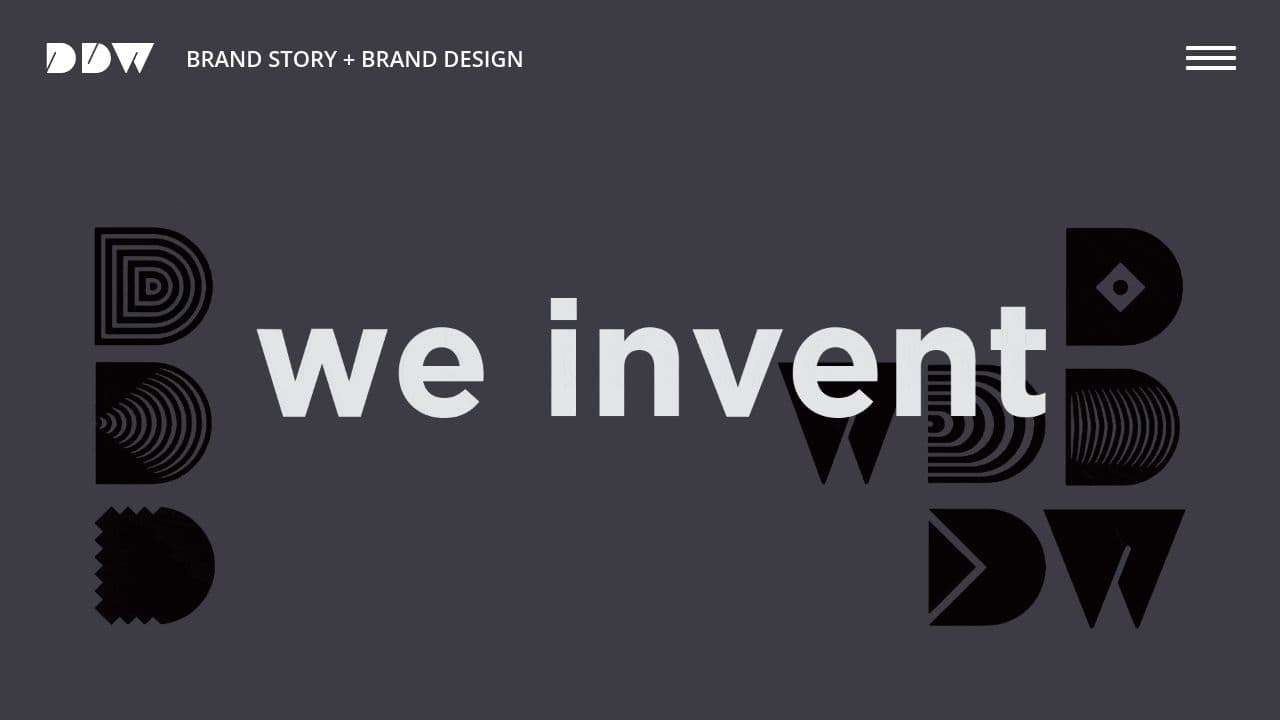 DDW BRAND STORY + BRAND DESIGN

we invent